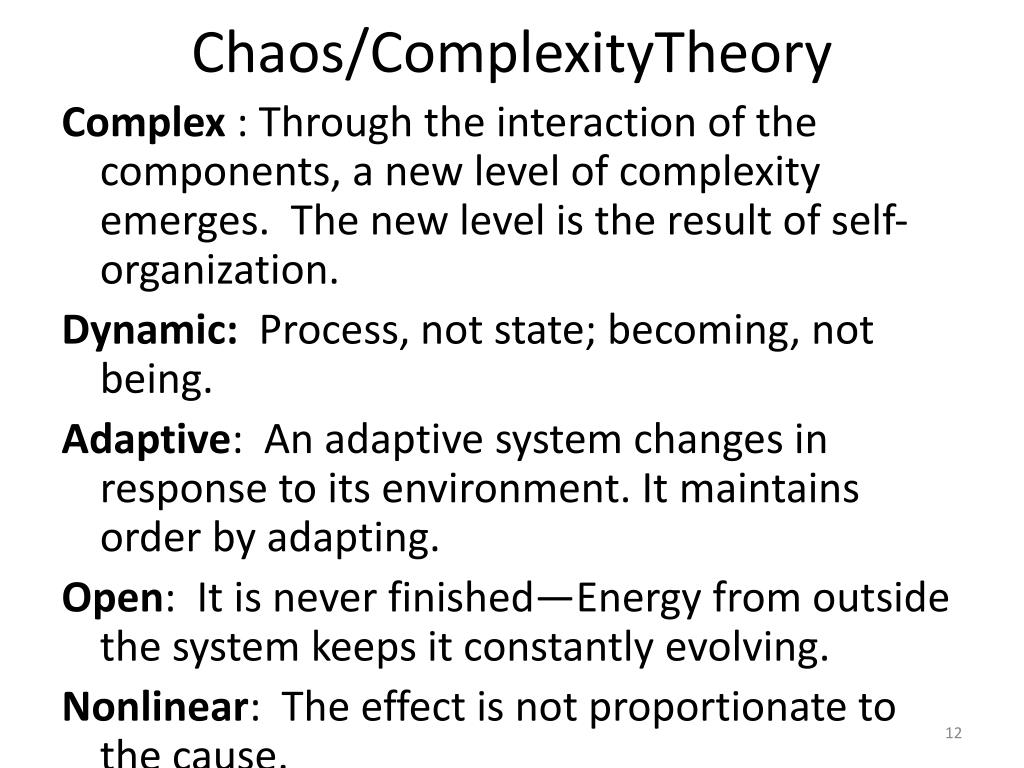 Chaos/ComplexityTheory

Complex : Through the interaction of the components, a new level of complexity emerges. The new level is the result of self-organization.

Dynamic: Process, not state; becoming, not being.

Adaptive: An adaptive system changes in response to its environment. It maintains order by adapting.

Open: It is never finished—Energy from outside the system keeps it constantly evolving.

Nonlinear: The effect is not proportionate to the cause.

12